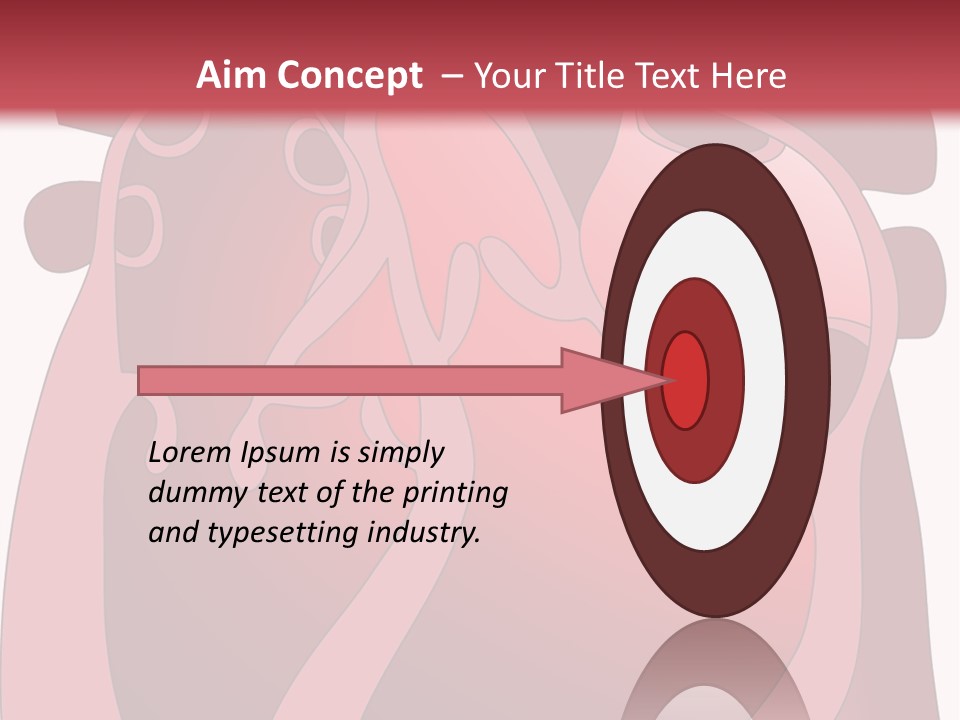 Aim Concept – Your Title Text Here

Lorem Ipsum is simply dummy text of the printing and typesetting industry.